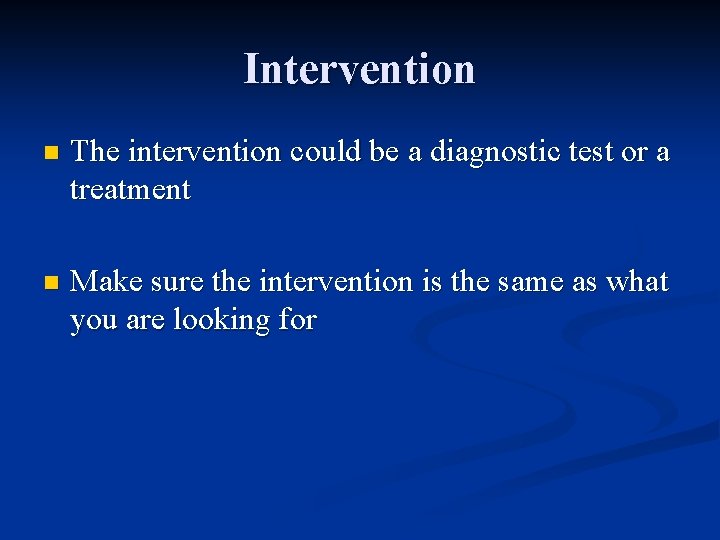 Intervention

The intervention could be a diagnostic test or a treatment

Make sure the intervention is the same as what you are looking for